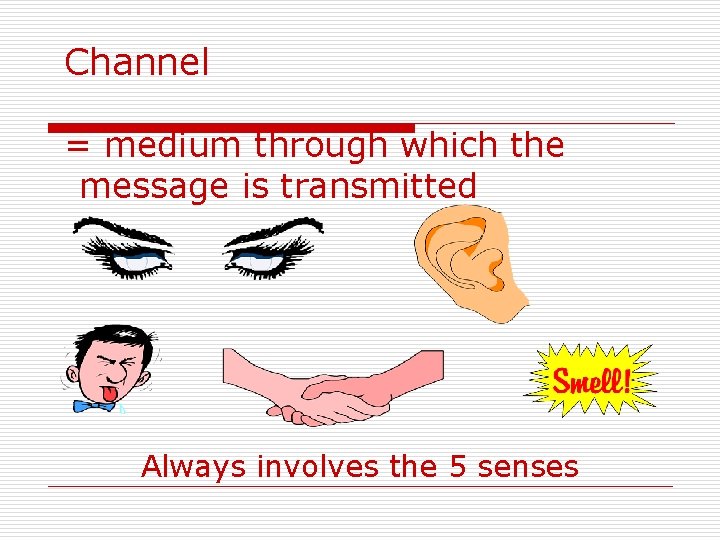 Channel

= medium through which the message is transmitted

Smell!

Always involves the 5 senses